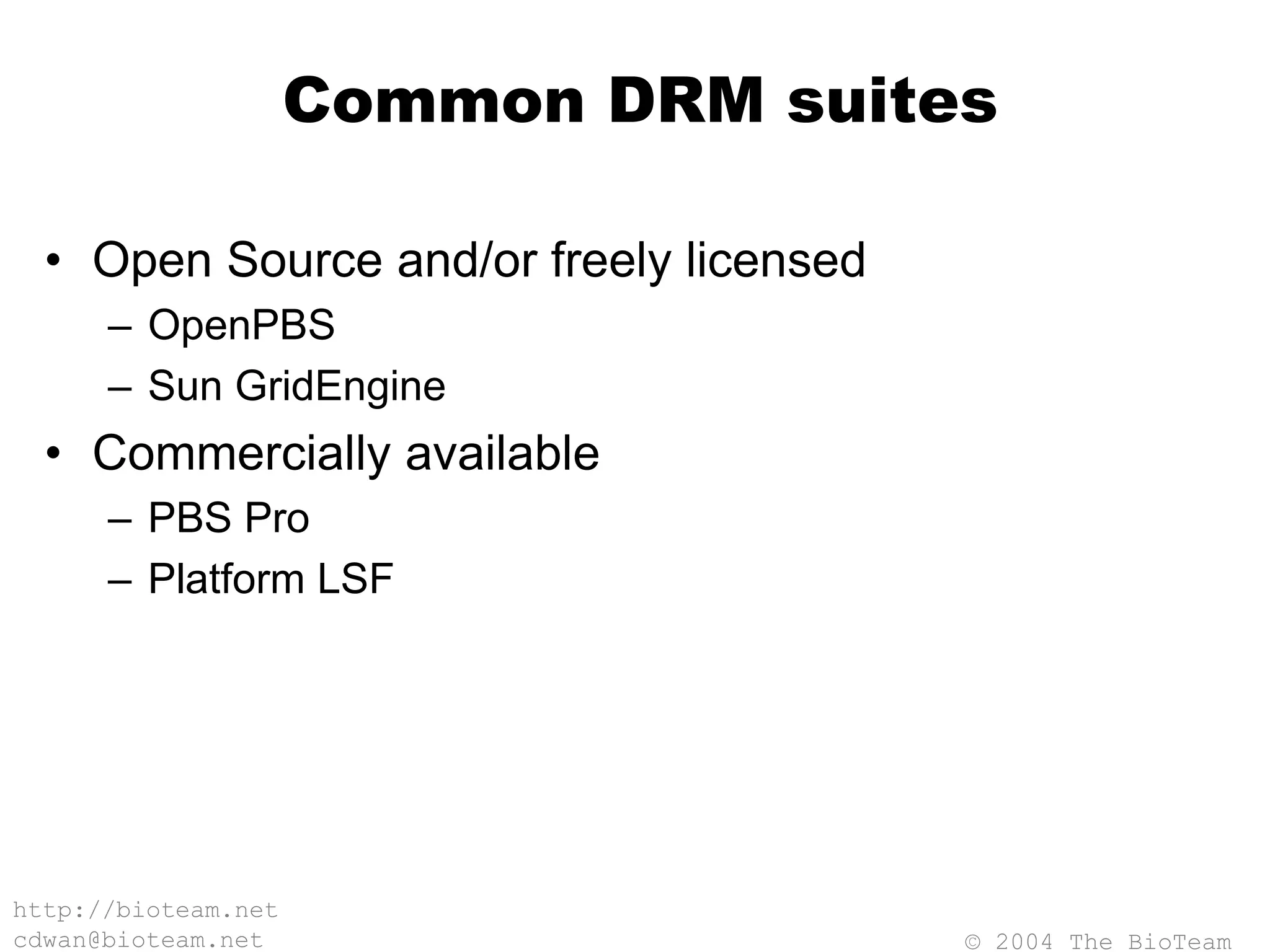 Common DRM suites

• Open Source and/or freely licensed
  – OpenPBS
  – Sun GridEngine
• Commercially available
  – PBS Pro
  – Platform LSF

http://bioteam.net
cdwan@bioteam.net

© 2004 The BioTeam